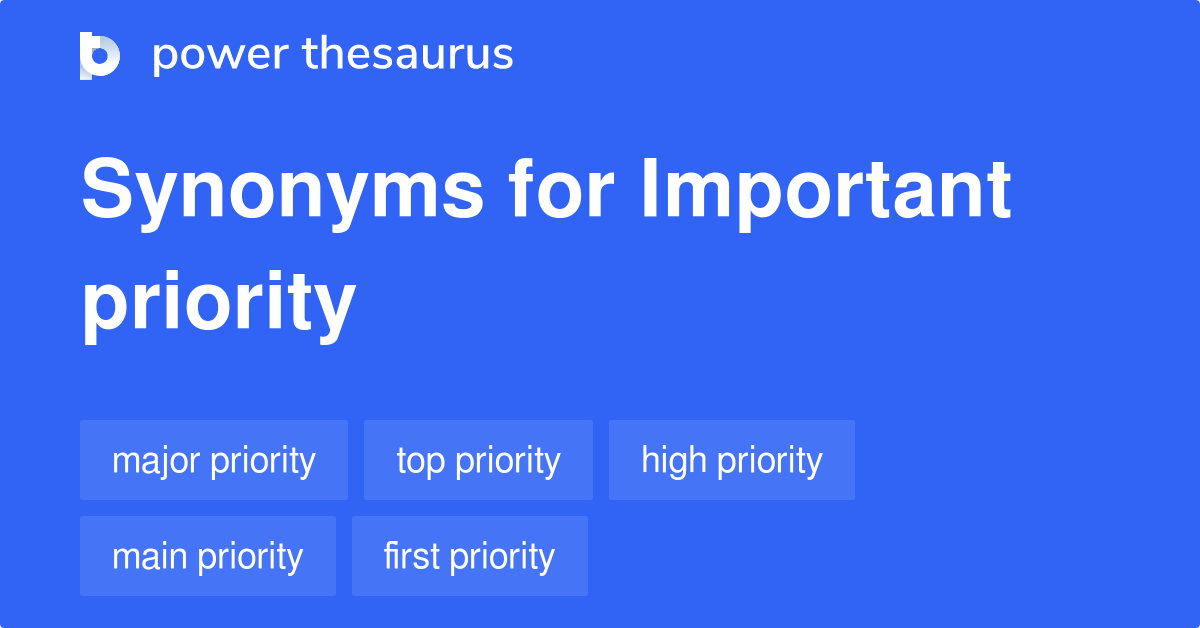 power thesaurus

Synonyms for Important priority

major priority
top priority
high priority
main priority
first priority